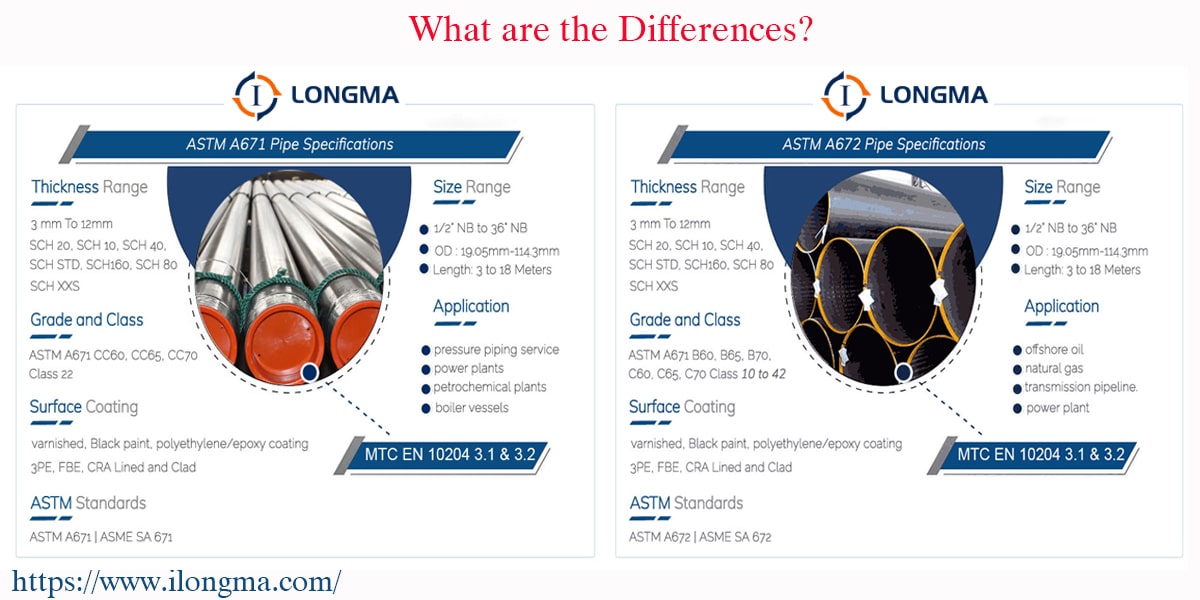 What are the Differences?

LONGMA

ASTM A671 Pipe Specifications

Thickness Range

3 mm To 12mm
SCH 20, SCH 10, SCH 40, SCH STD, SCH160, SCH 80 SCH XXS

Grade and Class

ASTM A671 CC60, CC65, CC70 Class 22

Surface Coating

varnished, Black paint, polyethylene/epoxy coating 3PE, FBE, CRA Lined and Clad

ASTM Standards

ASTM A671 | ASME SA 671

Size Range

1/2" NB to 36" NB
OD : 19.05mm-114.3mm
Length: 3 to 18 Meters

Application

pressure piping service
power plants
petrochemical plants
boiler vessels

MTC EN 10204 3.1 & 3.2

LONGMA

ASTM A672 Pipe Specifications

Thickness Range

3 mm To 12mm
SCH 20, SCH 10, SCH 40, SCH STD, SCH160, SCH 80 SCH XXS

Grade and Class

ASTM A671 B60, B65, B70, C60, C65, C70 Class 10 to 42

Surface Coating

varnished, Black paint, polyethylene/epoxy coating 3PE, FBE, CRA Lined and Clad

ASTM Standards

ASTM A672 | ASME SA 672

Size Range

1/2" NB to 36" NB
OD : 19.05mm-114.3mm
Length: 3 to 18 Meters

Application

offshore oil
natural gas
transmission pipeline.
power plant

MTC EN 10204 3.1 & 3.2

https://www.ilongma.com/